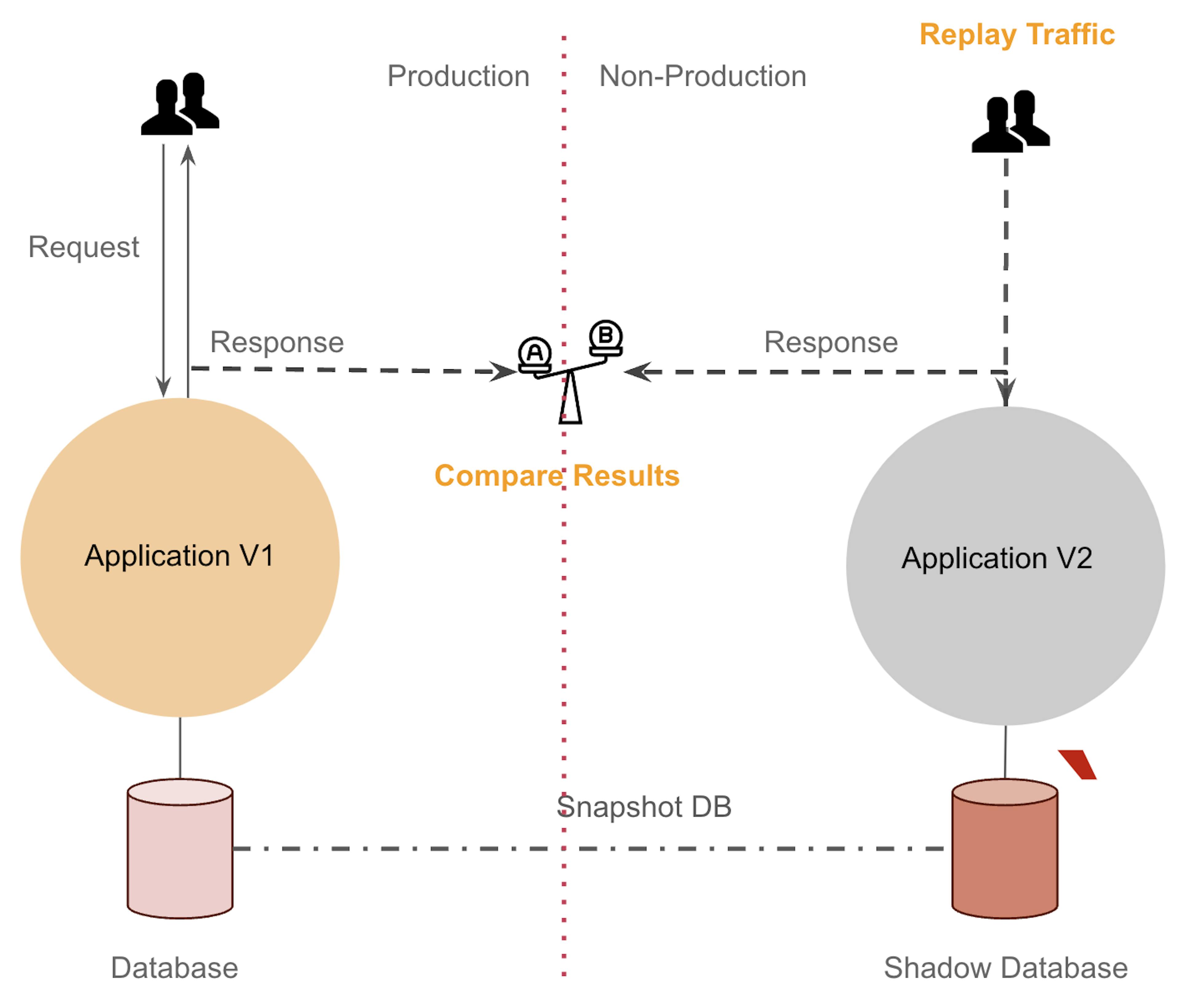 Replay Traffic

Production

Non-Production

Request

Response

A

B

Response

Compare Results

Application V1

Application V2

Snapshot DB

Database

Shadow Database